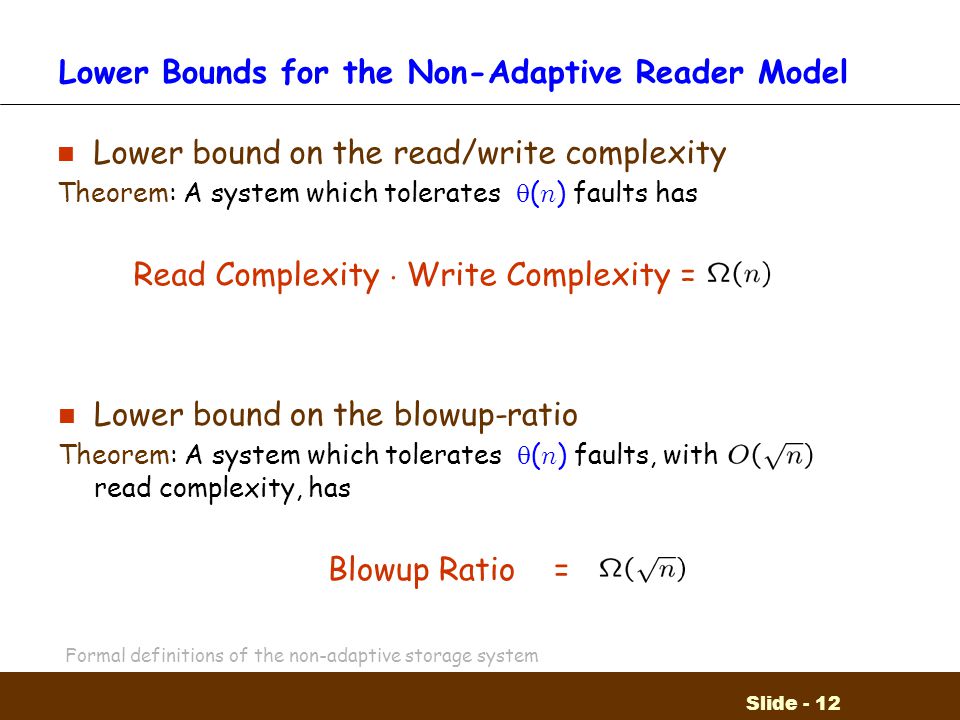 Lower Bounds for the Non-Adaptive Reader Model

Lower bound on the read/write complexity

Theorem: A system which tolerates $\theta(n)$ faults has

Read Complexity $\cdot$ Write Complexity = $\Omega(n)$

Lower bound on the blowup-ratio

Theorem: A system which tolerates $\theta(n)$ faults, with $O(\sqrt{n})$ read complexity, has

Blowup Ratio = $\Omega(\sqrt{n})$

Formal definitions of the non-adaptive storage system

Slide - 12